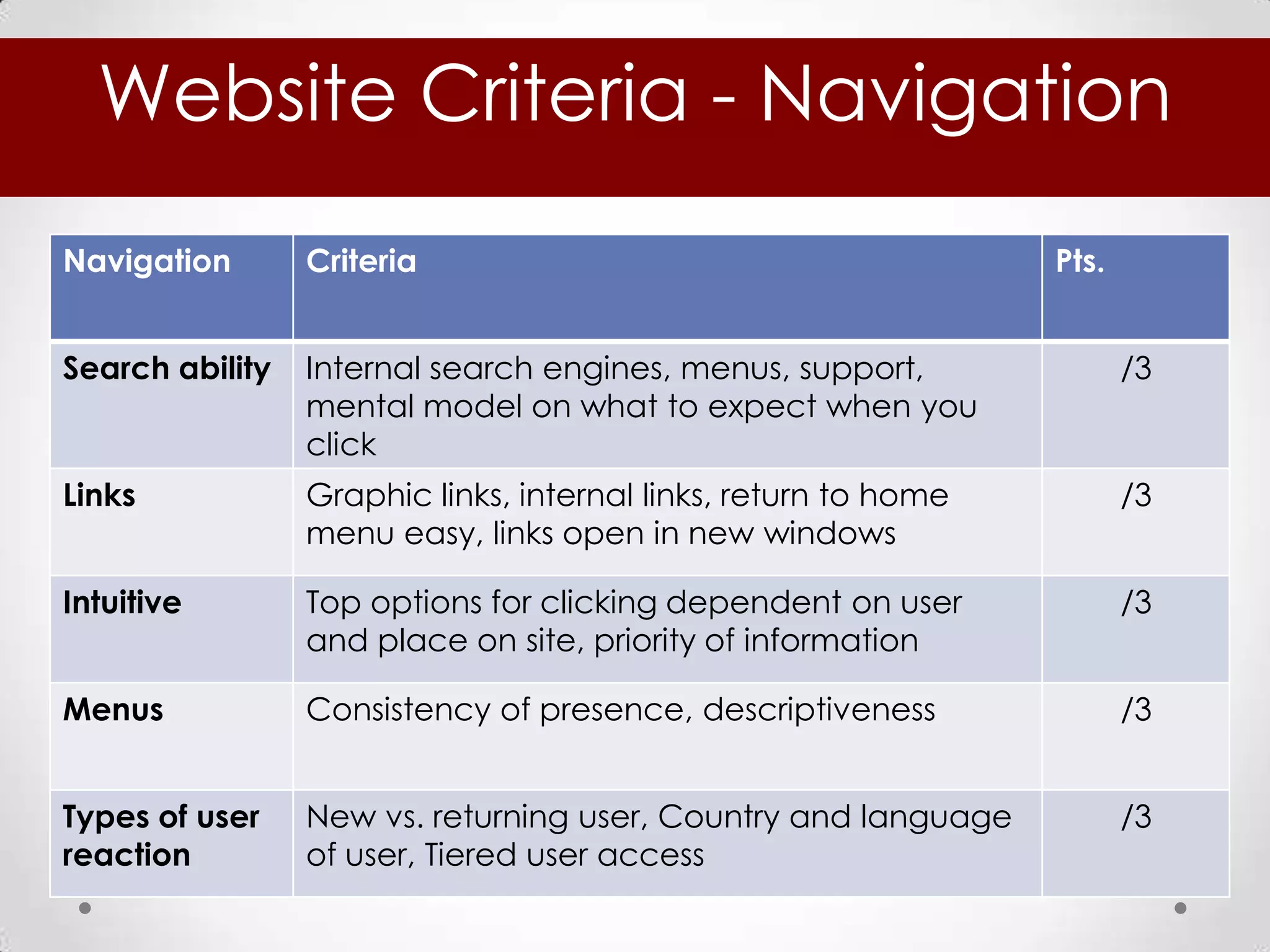 Website Criteria - Navigation

| Navigation | Criteria | Pts. |
|---|---|---|
| Search ability | Internal search engines, menus, support, mental model on what to expect when you click | /3 |
| Links | Graphic links, internal links, return to home menu easy, links open in new windows | /3 |
| Intuitive | Top options for clicking dependent on user and place on site, priority of information | /3 |
| Menus | Consistency of presence, descriptiveness | /3 |
| Types of user reaction | New vs. returning user, Country and language of user, Tiered user access | /3 |